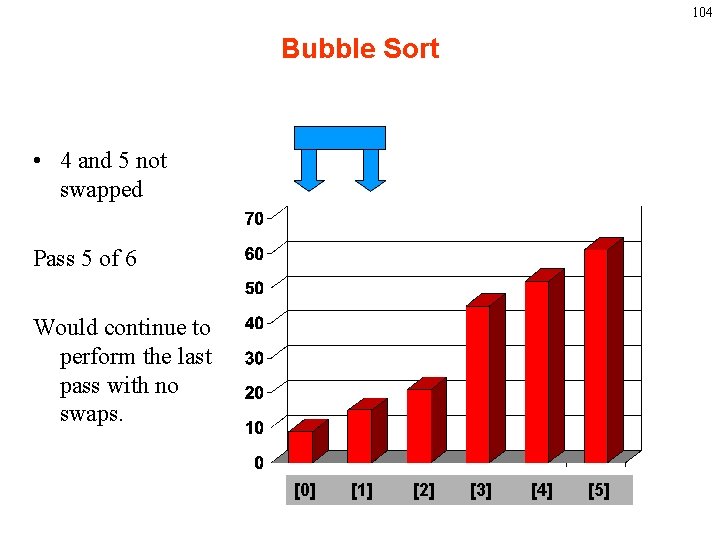 104

Bubble Sort

• 4 and 5 not swapped

Pass 5 of 6

Would continue to perform the last pass with no swaps.

70
60
50
40
30
20
10
0

[0] [1] [2] [3] [4] [5]